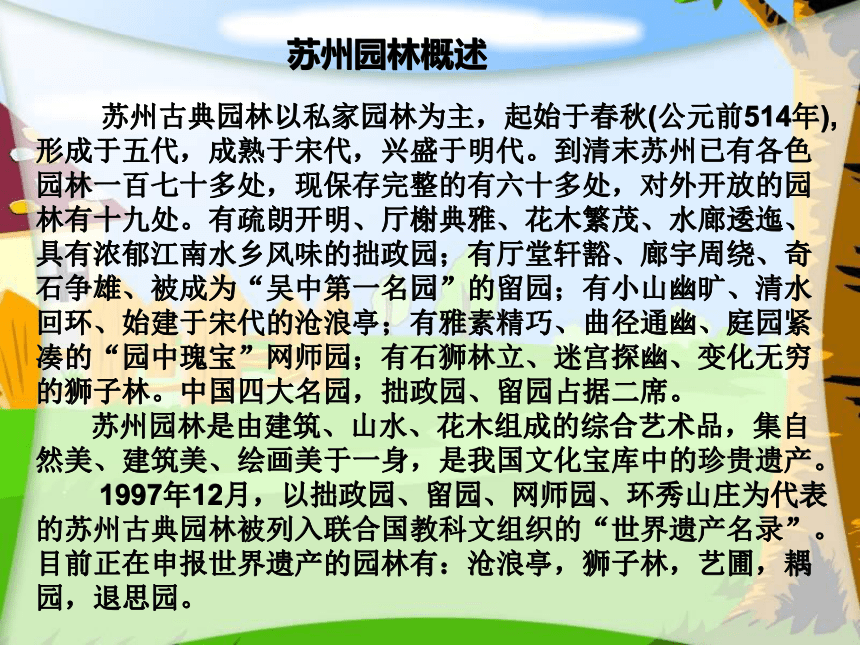 苏州园林概述

苏州古典园林以私家园林为主，起始于春秋(公元前514年)，形成于五代，成熟于宋代，兴盛于明代。到清末苏州已有各色园林一百七十多处，现保存完整的有六十多处，对外开放的园林有十九处。有疏朗开明、厅榭典雅、花木繁茂、水廊逶迤、具有浓郁江南水乡风味的拙政园；有厅堂轩豁、廊宇周绕、奇石争雄、被成为“吴中第一名园”的留园；有小山幽旷、清水回环、始建于宋代的沧浪亭；有雅素精巧、曲径通幽、庭园紧凑的“园中瑰宝”网师园；有石狮林立、迷宫探幽、变化无穷的狮子林。中国四大名园，拙政园、留园占据二席。

苏州园林是由建筑、山水、花木组成的综合艺术品，集自然美、建筑美、绘画美于一身，是我国文化宝库中的珍贵遗产。

1997年12月，以拙政园、留园、网师园、环秀山庄为代表的苏州古典园林被列入联合国教科文组织的“世界遗产名录”。目前正在申报世界遗产的园林有：沧浪亭，狮子林，艺圃，耦园，退思园。